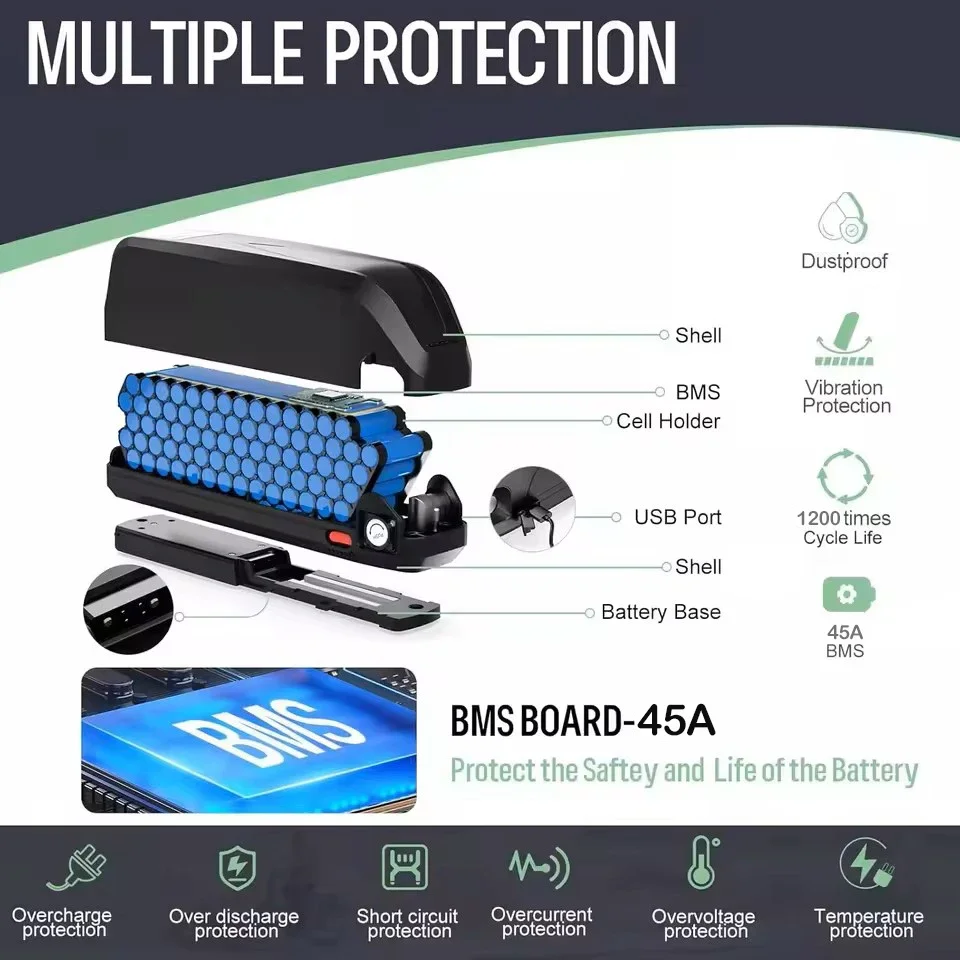 MULTIPLE PROTECTION

Shell

BMS

Cell Holder

USB Port

Shell

Battery Base

Dustproof

Vibration Protection

1200 times Cycle Life

45A BMS

BMS

BMS BOARD-45A

Protect the Saftey and Life of the Battery

Overcharge protection

Over discharge protection

Short circuit protection

Overcurrent protection

Overvoltage protection

Temperature protection